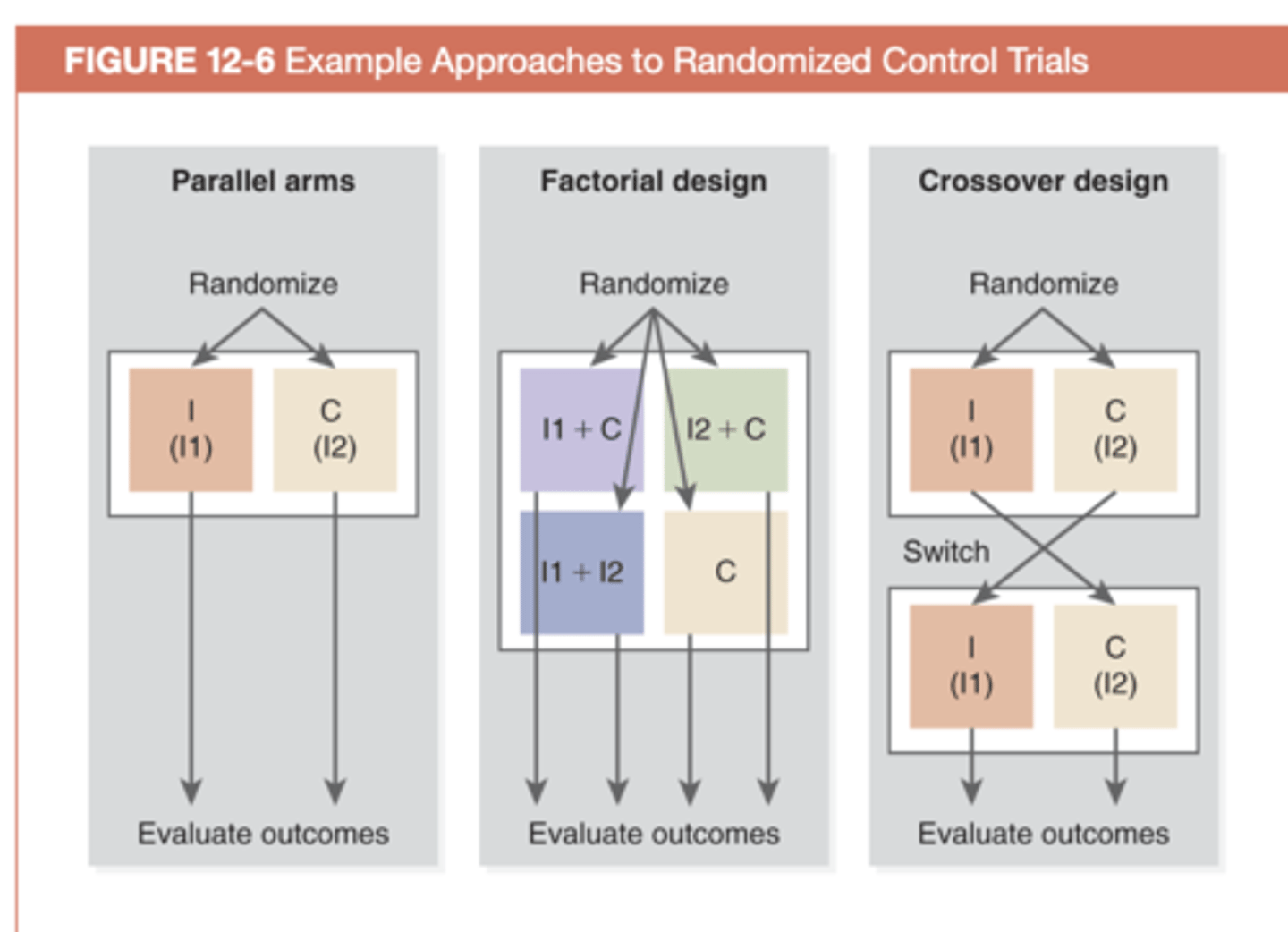 FIGURE 12-6 Example Approaches to Randomized Control Trials

Parallel arms

Randomize

I
(I1)

C
(I2)

Evaluate outcomes

Factorial design

Randomize

I1 + C

I2 + C

I1 + I2

C

Evaluate outcomes

Crossover design

Randomize

I
(I1)

C
(I2)

Switch

I
(I1)

C
(I2)

Evaluate outcomes